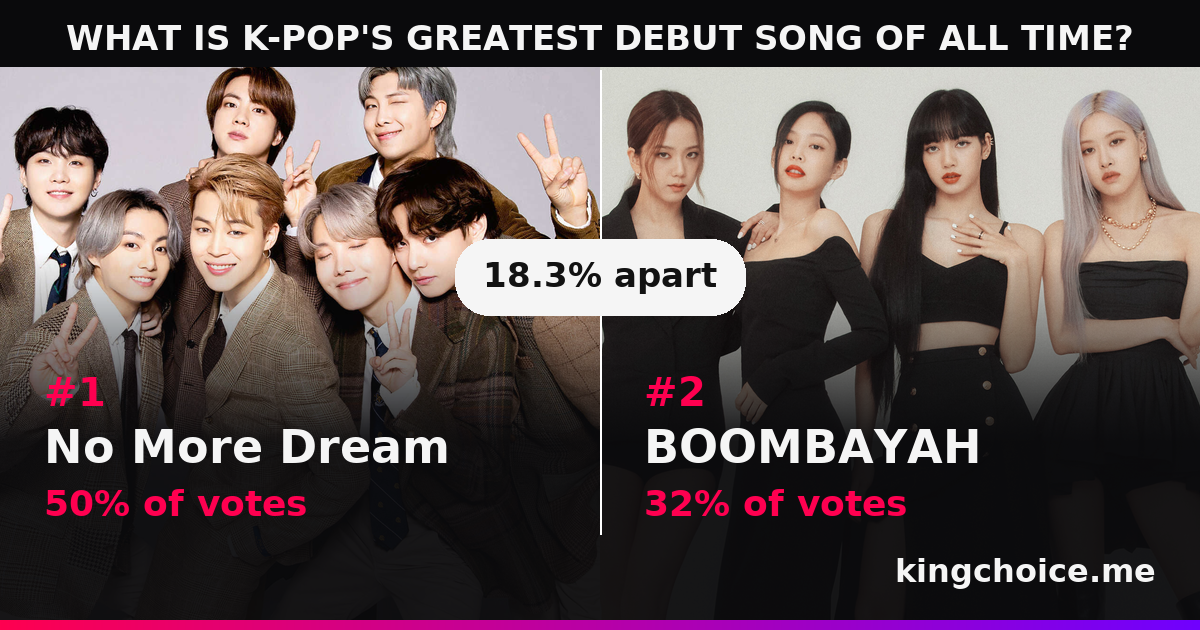 WHAT IS K-POP'S GREATEST DEBUT SONG OF ALL TIME?

18.3% apart

#1
No More Dream
50% of votes

#2
BOOMBAYAH
32% of votes

kingchoice.me